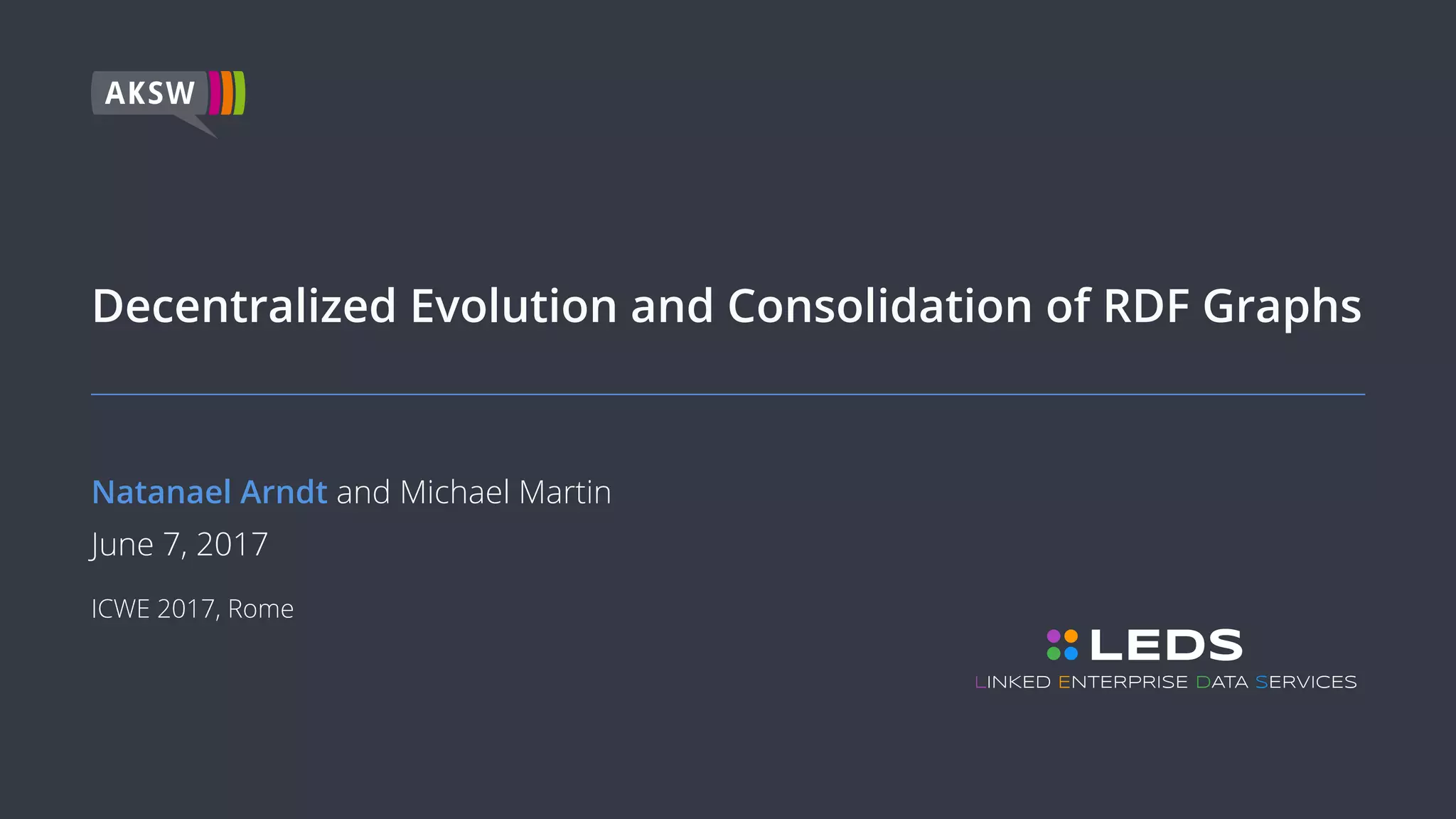 AKSW

Decentralized Evolution and Consolidation of RDF Graphs

Natanael Arndt and Michael Martin

June 7, 2017

ICWE 2017, Rome

LEDS
LINKED ENTERPRISE DATA SERVICES